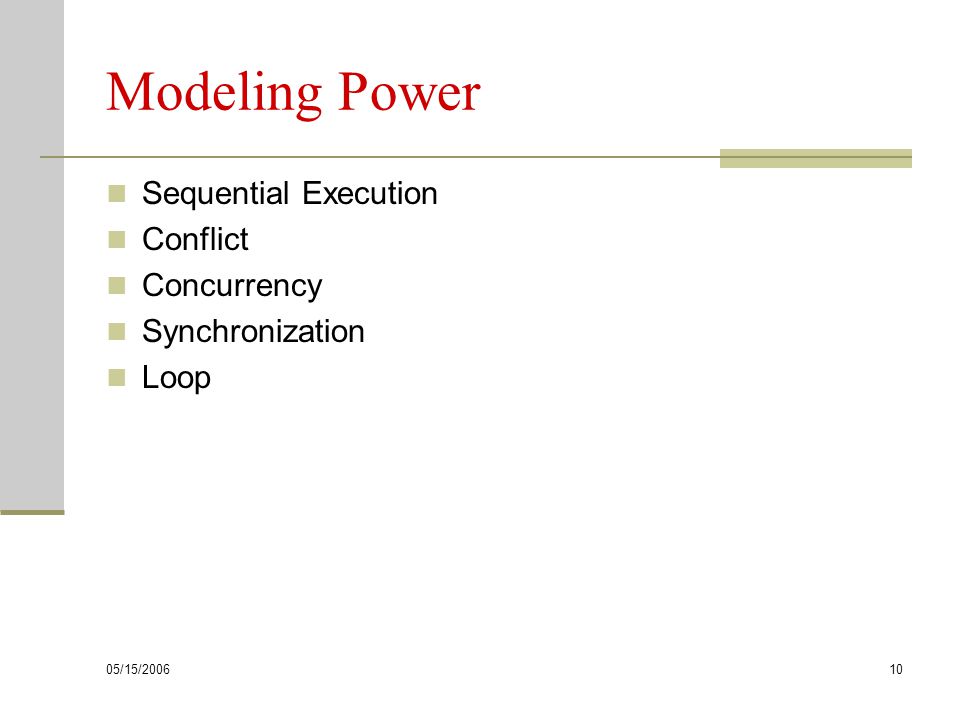 Modeling Power

- Sequential Execution
- Conflict
- Concurrency
- Synchronization
- Loop

05/15/2006

10